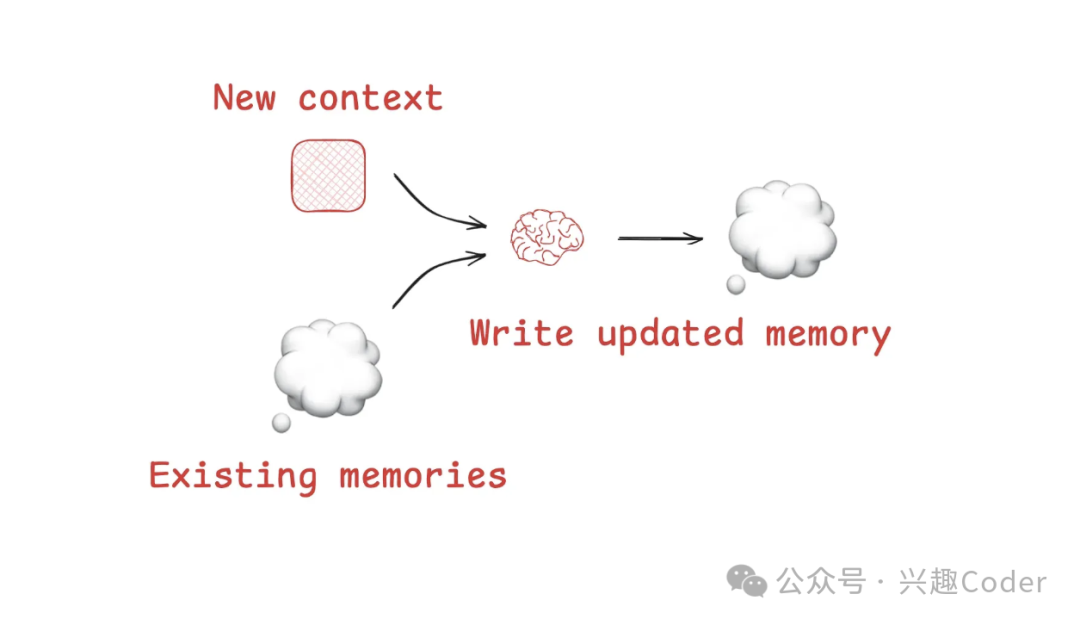 New context

Write updated memory

Existing memories

公众号 · 兴趣Coder